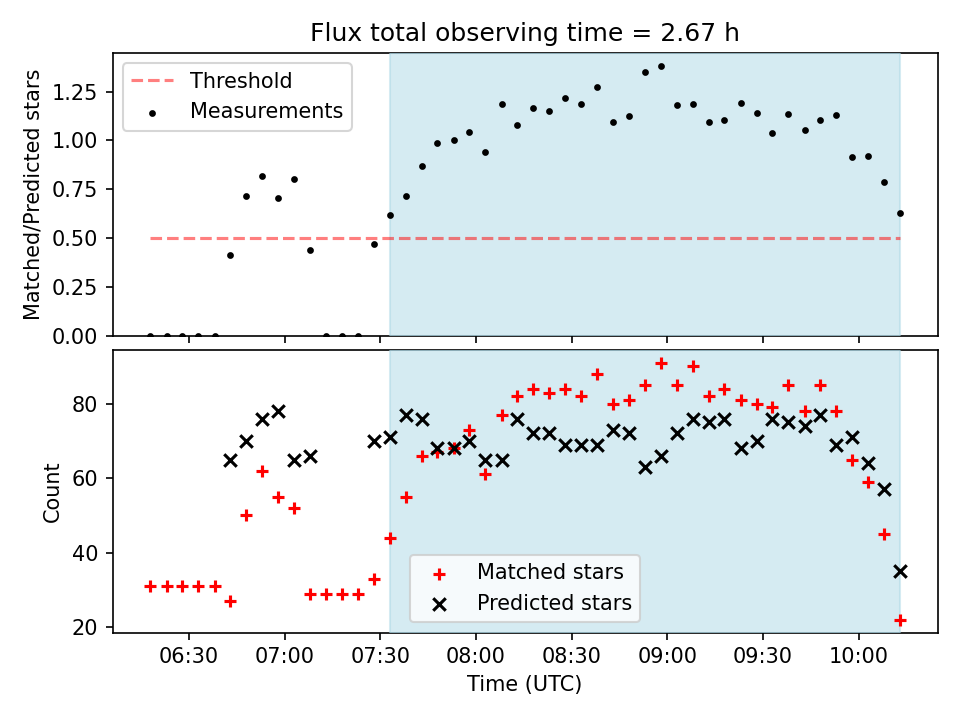 Flux total observing time = 2.67 h

Threshold
Measurements

Matched/Predicted stars

1.25
1.00
0.75
0.50
0.25
0.00

Count

80
60
40
20

Matched stars
Predicted stars

06:30
07:00
07:30
08:00
08:30
09:00
09:30
10:00

Time (UTC)